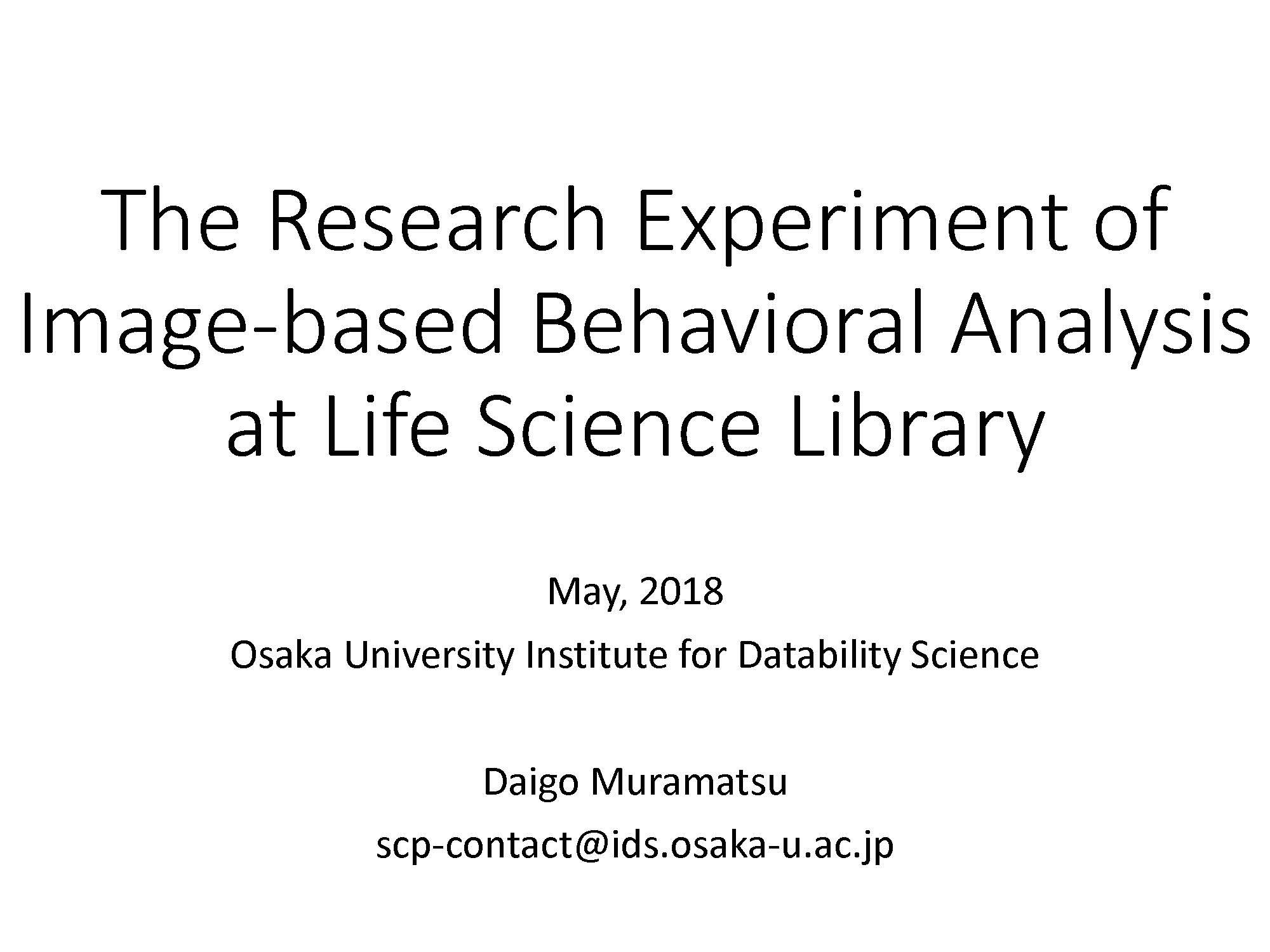 The Research Experiment of Image-based Behavioral Analysis at Life Science Library

May, 2018

Osaka University Institute for Datability Science

Daigo Muramatsu

scp-contact@ids.osaka-u.ac.jp